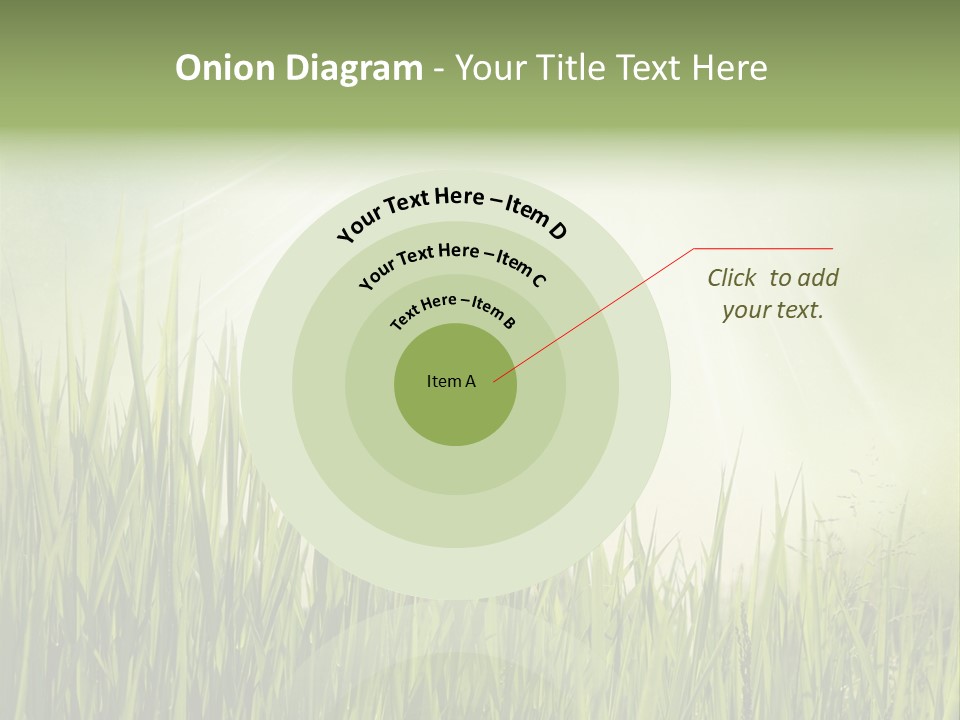 Onion Diagram - Your Title Text Here

Your Text Here – Item D

Your Text Here – Item C

Text Here – Item B

Item A

Click to add your text.